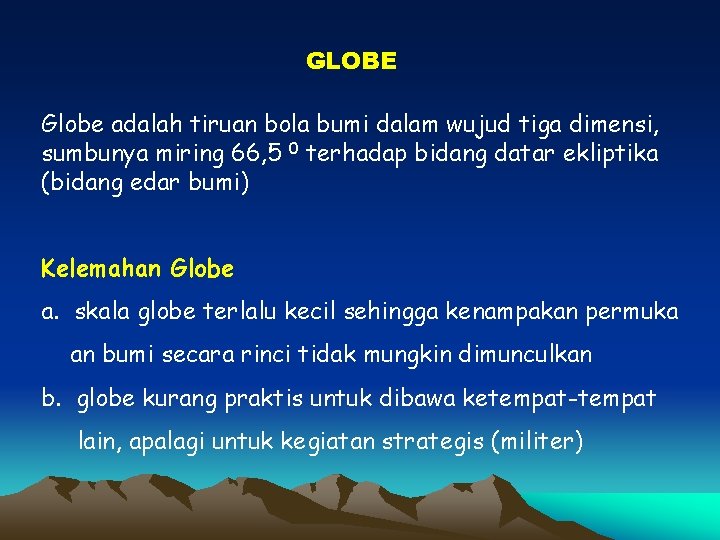 GLOBE

Globe adalah tiruan bola bumi dalam wujud tiga dimensi, sumbunya miring 66,5 $^0$ terhadap bidang datar ekliptika (bidang edar bumi)

Kelemahan Globe

a. skala globe terlalu kecil sehingga kenampakan permuka an bumi secara rinci tidak mungkin dimunculkan

b. globe kurang praktis untuk dibawa ketempat-tempat lain, apalagi untuk kegiatan strategis (militer)